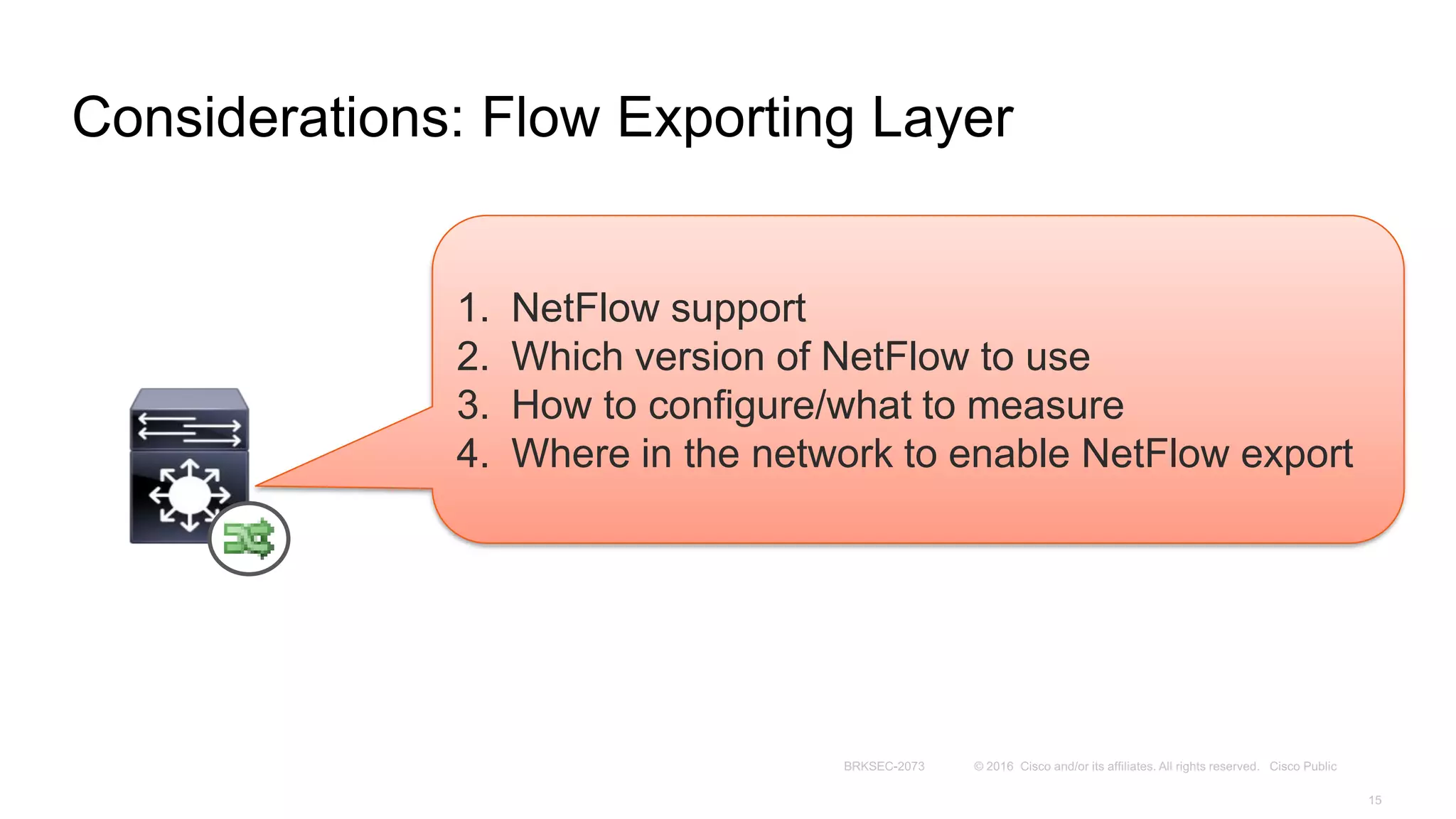 Considerations: Flow Exporting Layer

1. NetFlow support
2. Which version of NetFlow to use
3. How to configure/what to measure
4. Where in the network to enable NetFlow export

BRKSEC-2073 © 2016 Cisco and/or its affiliates. All rights reserved. Cisco Public

15